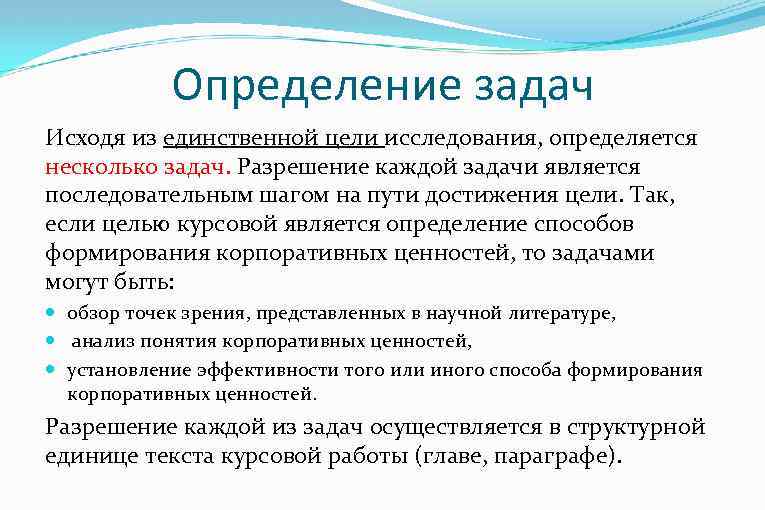 Определение задач

Исходя из единственной цели исследования, определяется несколько задач. Разрешение каждой задачи является последовательным шагом на пути достижения цели. Так, если целью курсовой является определение способов формирования корпоративных ценностей, то задачами могут быть:

- обзор точек зрения, представленных в научной литературе,
- анализ понятия корпоративных ценностей,
- установление эффективности того или иного способа формирования корпоративных ценностей.

Разрешение каждой из задач осуществляется в структурной единице текста курсовой работы (главе, параграфе).